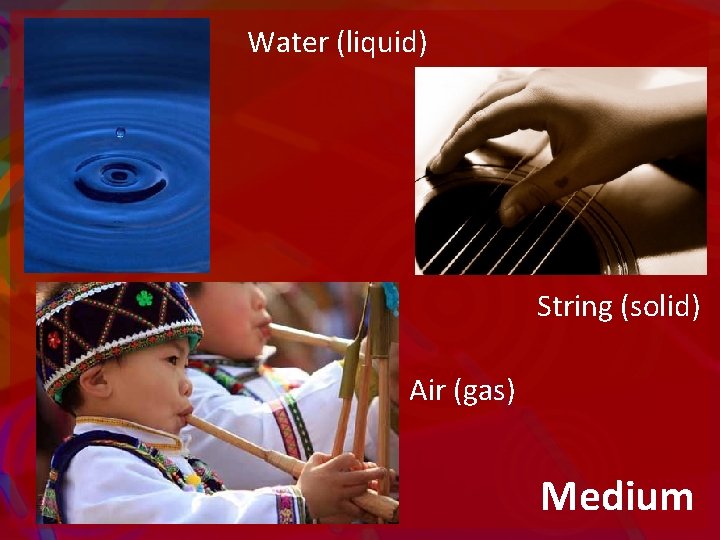 Water (liquid)

String (solid)

Air (gas)

Medium